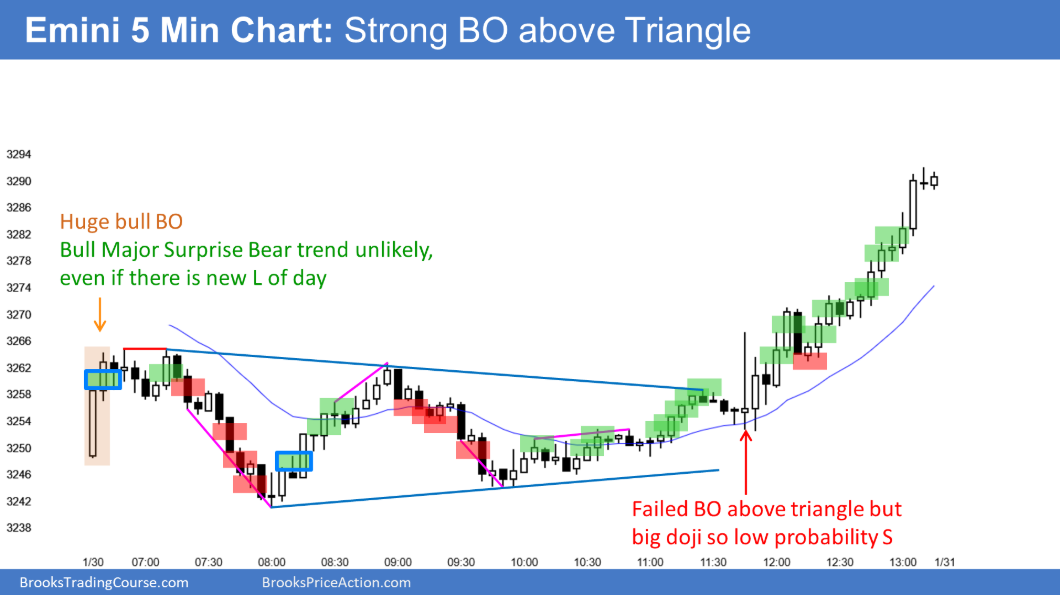 Emini 5 Min Chart: Strong BO above Triangle

3294
3290
3286
3282
3278
3274
3270
3266
3262
3258
3254
3250
3246
3242
3238

Huge bull BO
Bull Major Surprise Bear trend unlikely, even if there is new L of day

Failed BO above triangle but big doji so low probability S

1/30 07:00 07:30 08:00 08:30 09:00 09:30 10:00 10:30 11:00 11:30 12:00 12:30 13:00 1/31

BrooksTradingCourse.com BrooksPriceAction.com